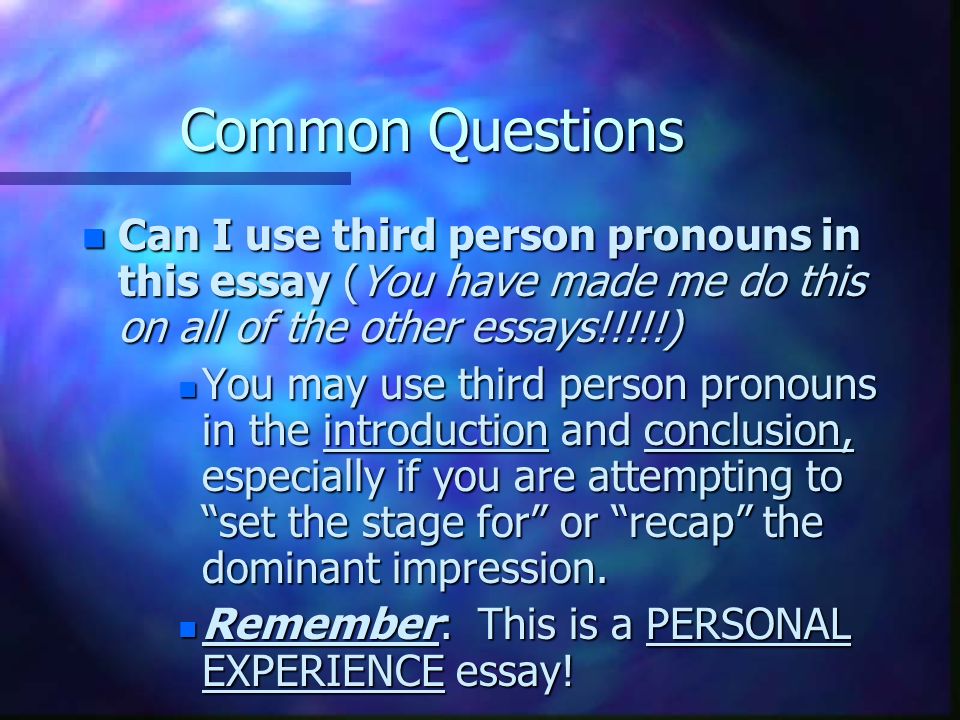 Common Questions

Can I use third person pronouns in this essay (You have made me do this on all of the other essays!!!!!)

You may use third person pronouns in the introduction and conclusion, especially if you are attempting to “set the stage for” or “recap” the dominant impression.

Remember: This is a PERSONAL EXPERIENCE essay!